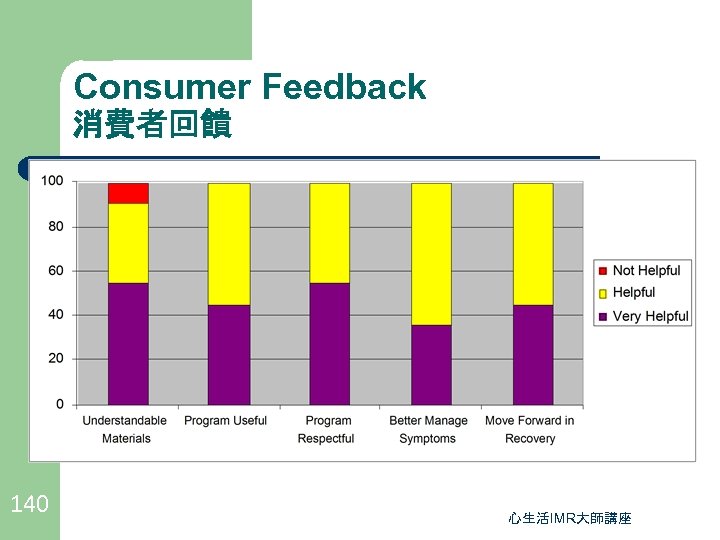 Consumer Feedback
消費者回饋

100
80
60
40
20
0

Understandable Materials
Program Useful
Program Respectful
Better Manage Symptoms
Move Forward in Recovery

Not Helpful
Helpful
Very Helpful

140

心生活IMR大師講座